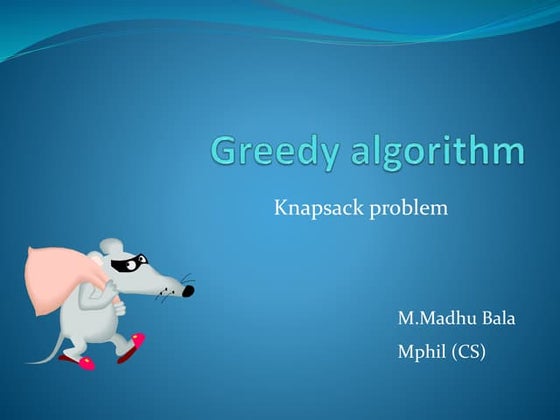 Greedy algorithm

Knapsack problem

M.Madhu Bala
Mphil (CS)